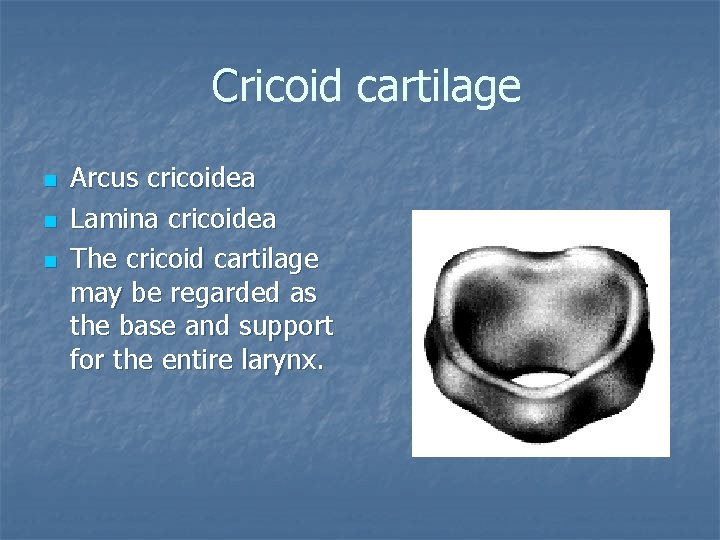 Cricoid cartilage

- Arcus cricoidea
- Lamina cricoidea
- The cricoid cartilage may be regarded as the base and support for the entire larynx.